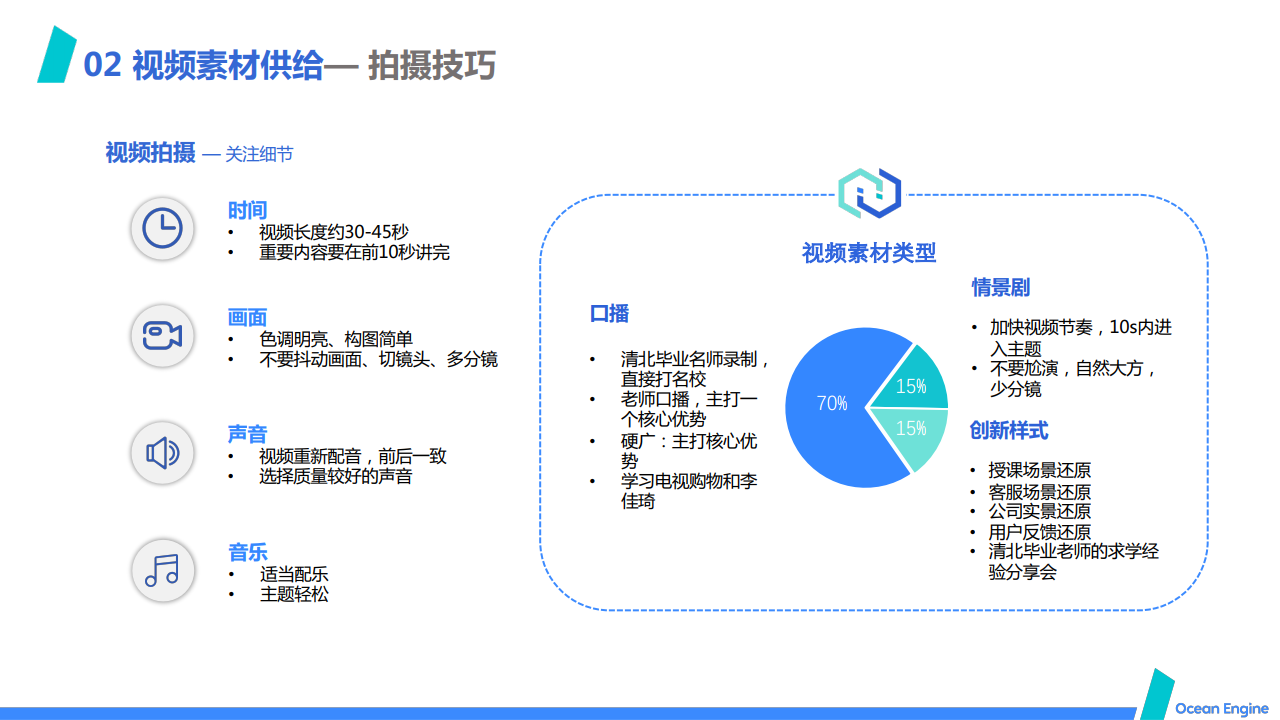 02 视频素材供给— 拍摄技巧

视频拍摄 — 关注细节

时间
• 视频长度约30-45秒
• 重要内容要在前10秒讲完

画面
• 色调明亮、构图简单
• 不要抖动画面、切镜头、多分镜

声音
• 视频重新配音，前后一致
• 选择质量较好的声音

音乐
• 适当配乐
• 主题轻松

视频素材类型

口播
• 清北毕业名师录制，直接打名校
• 老师口播，主打一个核心优势
• 硬广：主打核心优势
• 学习电视购物和李佳琦

70%
15%
15%

情景剧
• 加快视频节奏，10s内进入主题
• 不要尬演，自然大方，少分镜

创新样式
• 授课场景还原
• 客服场景还原
• 公司实景还原
• 用户反馈还原
• 清北毕业老师的求学经验分享会

Ocean Engine